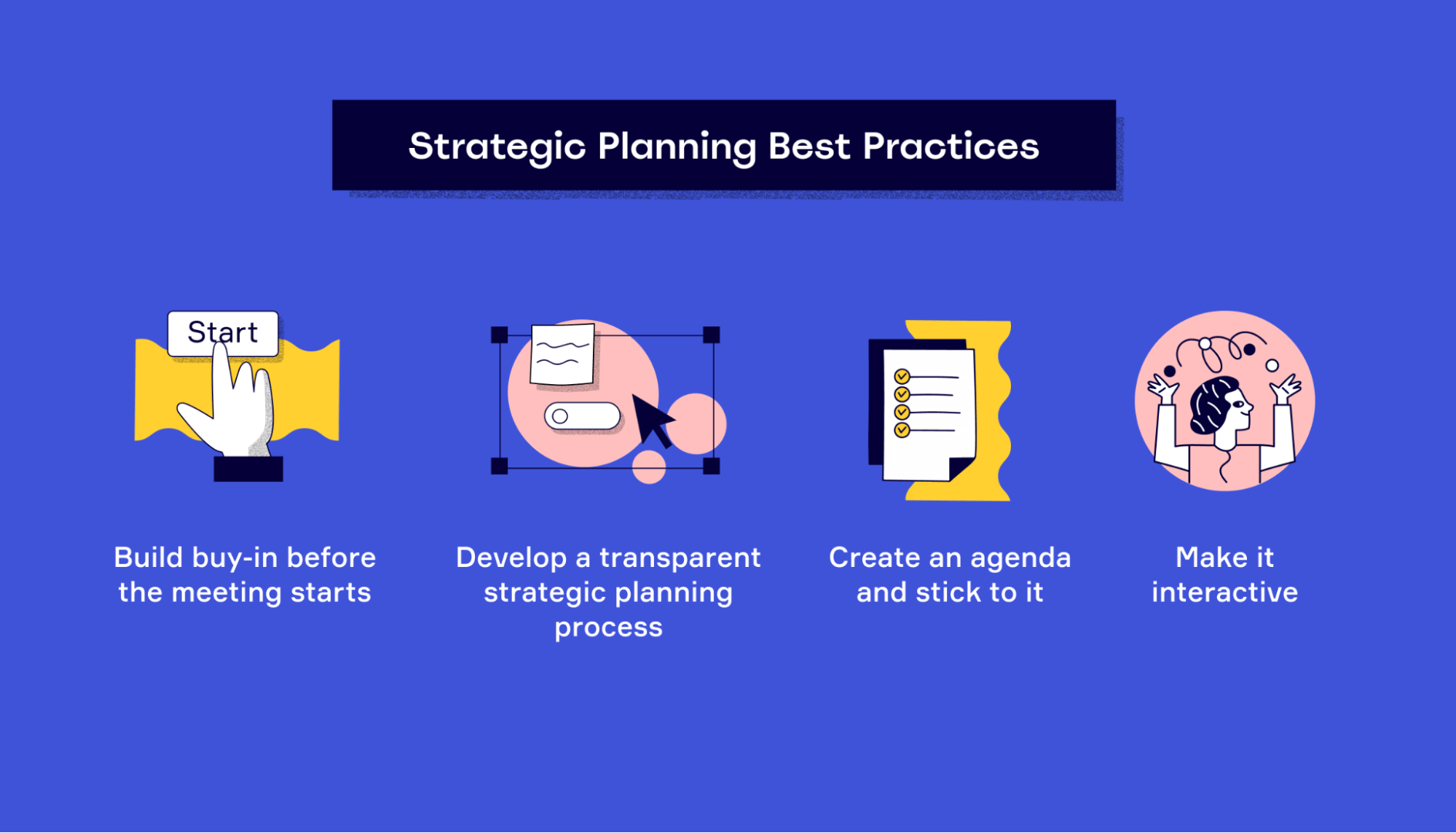 Strategic Planning Best Practices

Start

Build buy-in before the meeting starts

Develop a transparent strategic planning process

Create an agenda and stick to it

Make it interactive